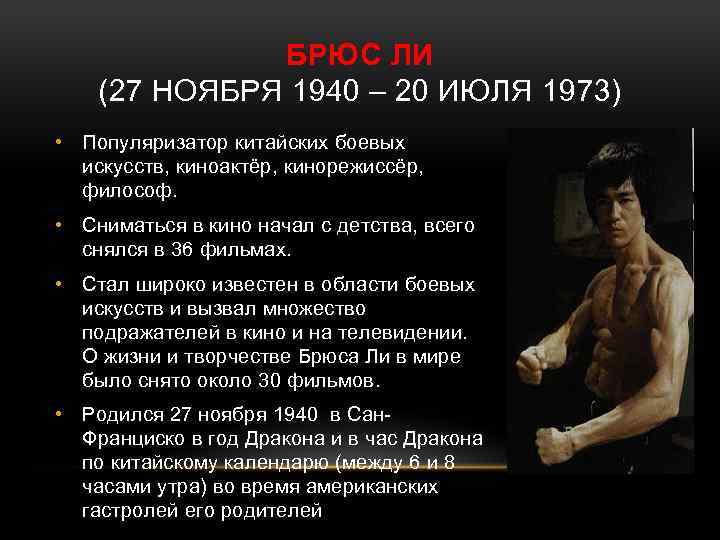 БРЮС ЛИ
(27 НОЯБРЯ 1940 – 20 ИЮЛЯ 1973)

• Популяризатор китайских боевых искусств, киноактёр, кинорежиссёр, философ.

• Сниматься в кино начал с детства, всего снялся в 36 фильмах.

• Стал широко известен в области боевых искусств и вызвал множество подражателей в кино и на телевидении. О жизни и творчестве Брюса Ли в мире было снято около 30 фильмов.

• Родился 27 ноября 1940 в Сан-Франциско в год Дракона и в час Дракона по китайскому календарю (между 6 и 8 часами утра) во время американских гастролей его родителей